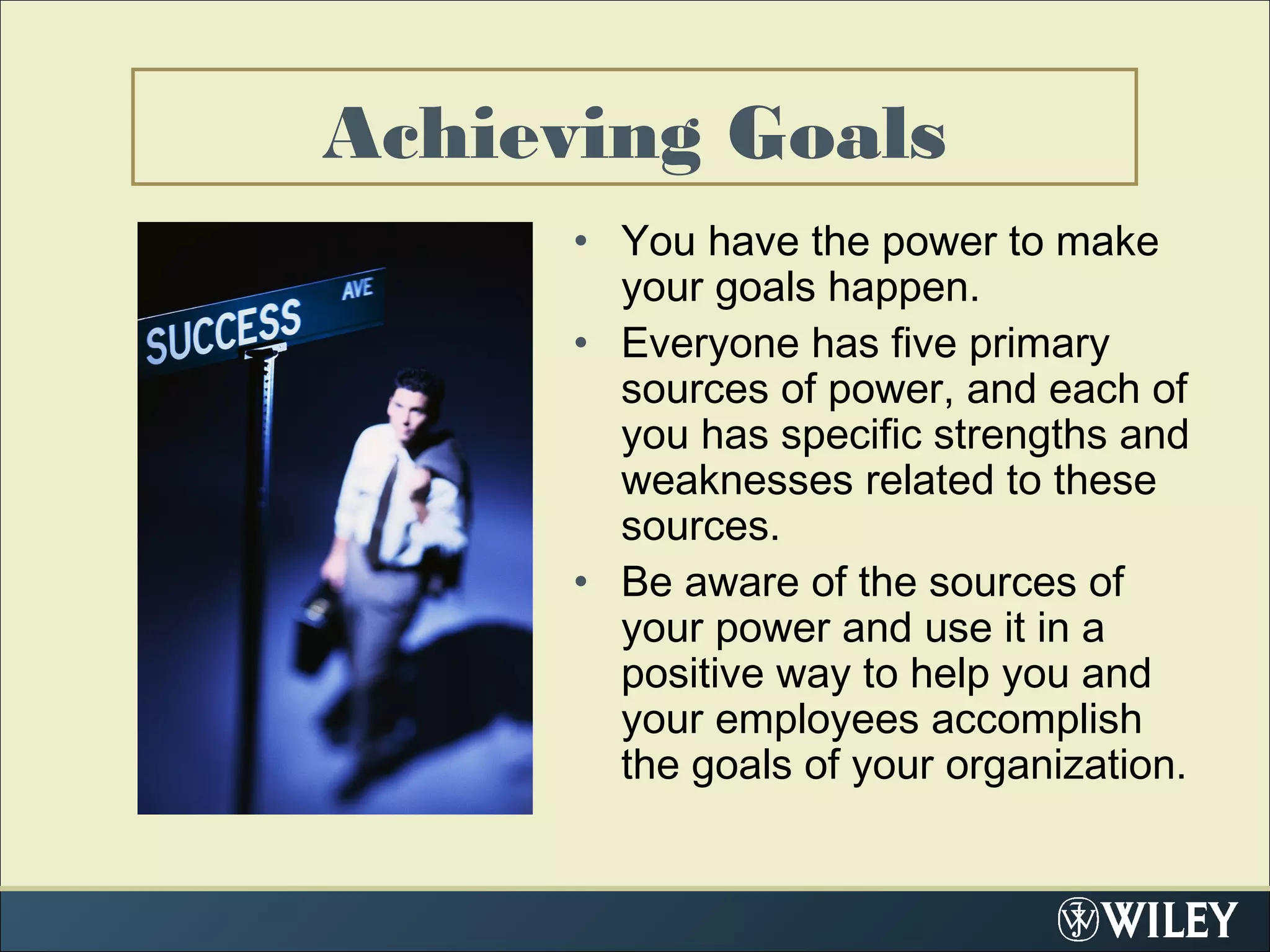 Achieving Goals

SUCCESS AVE

• You have the power to make your goals happen.
• Everyone has five primary sources of power, and each of you has specific strengths and weaknesses related to these sources.
• Be aware of the sources of your power and use it in a positive way to help you and your employees accomplish the goals of your organization.

WILEY